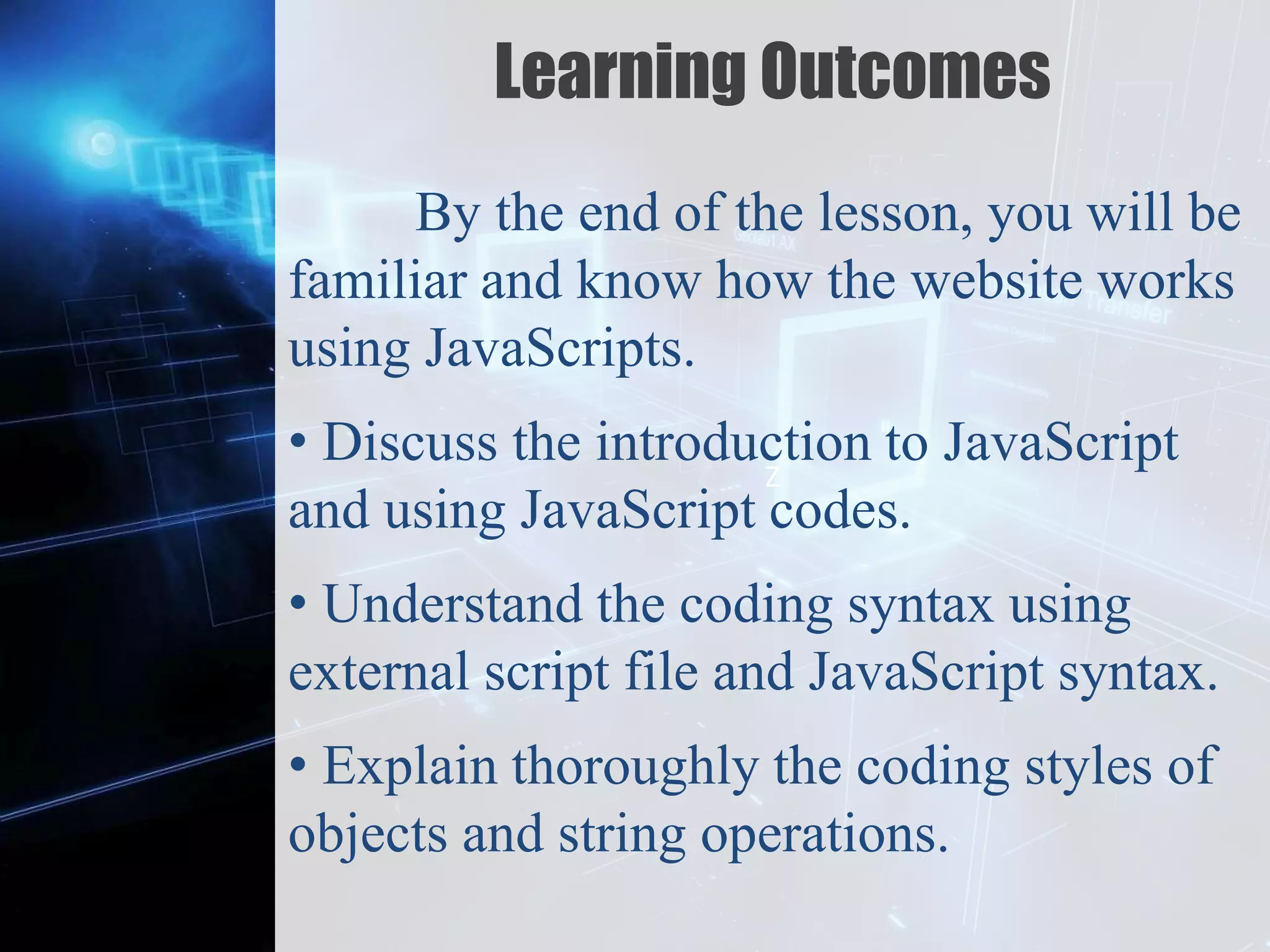 Learning Outcomes

By the end of the lesson, you will be familiar and know how the website works using JavaScripts.

• Discuss the introduction to JavaScript and using JavaScript codes.

• Understand the coding syntax using external script file and JavaScript syntax.

• Explain thoroughly the coding styles of objects and string operations.